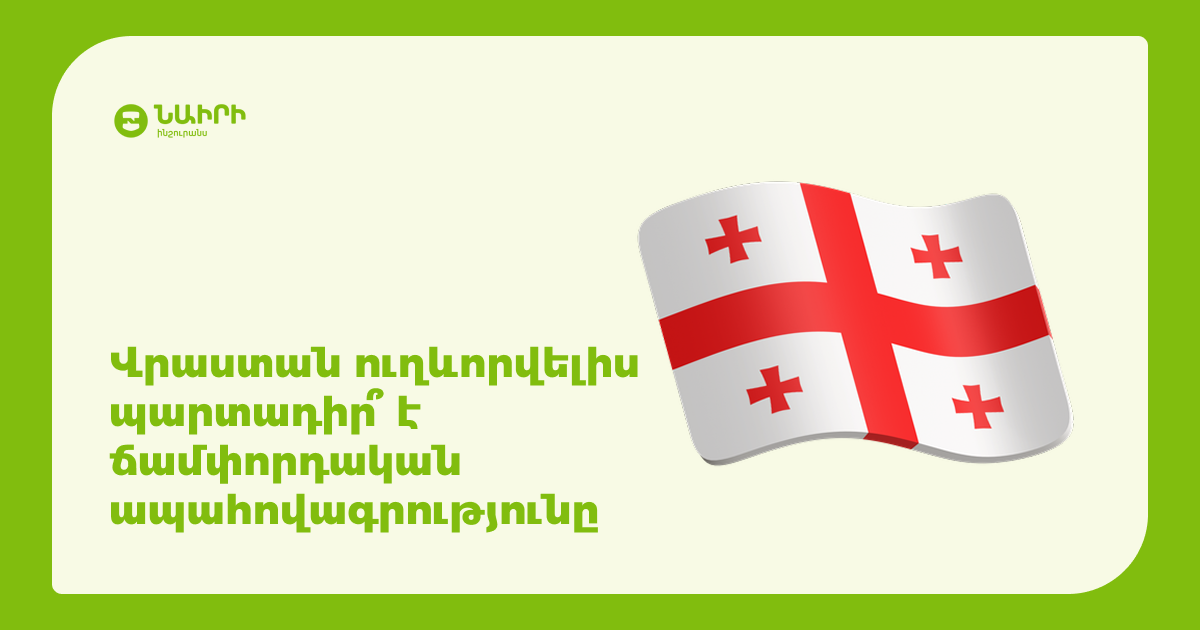 ՆԱԻՐԻ
ինշուրանս

Վրաստան ուղևորվելիս պարտադի՞ր է ճամփորդական ապահովագրությունը